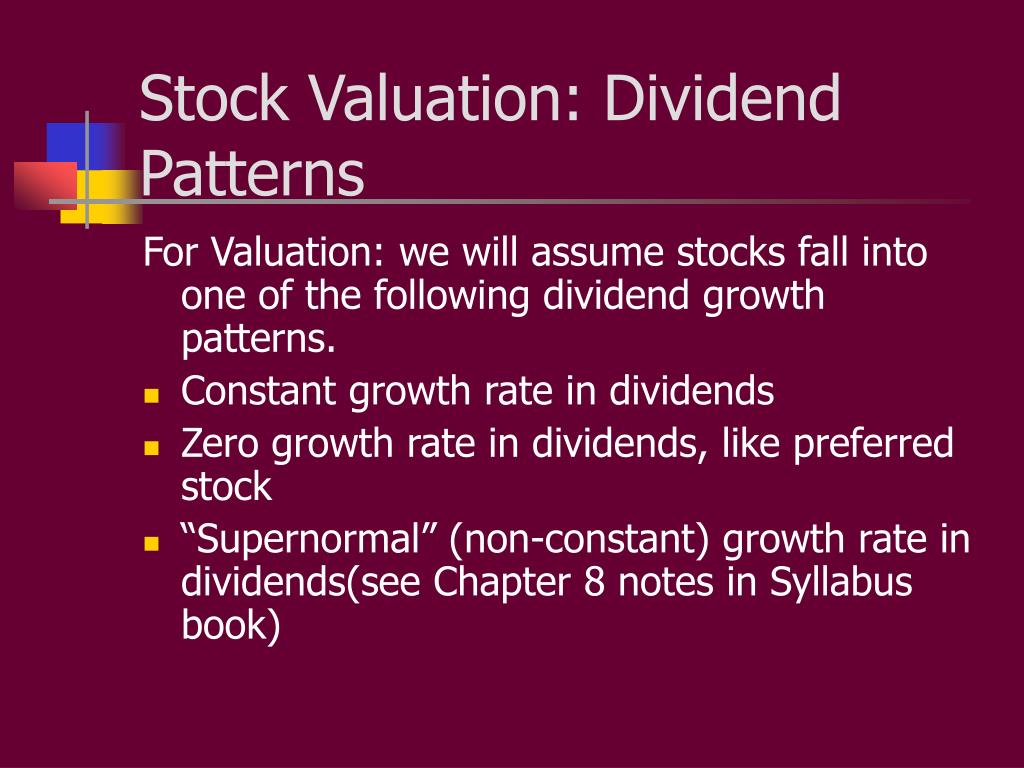 Stock Valuation: Dividend Patterns

For Valuation: we will assume stocks fall into one of the following dividend growth patterns.

- Constant growth rate in dividends
- Zero growth rate in dividends, like preferred stock
- “Supernormal” (non-constant) growth rate in dividends(see Chapter 8 notes in Syllabus book)